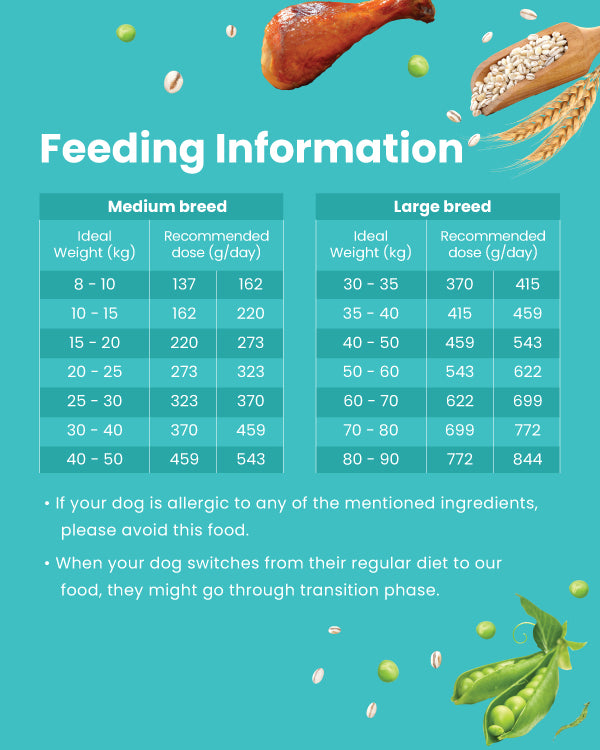 Feeding Information

Medium breed

| Ideal Weight (kg) | Recommended dose (g/day) | |
|---|---|---|
| 8 - 10 | 137 | 162 |
| 10 - 15 | 162 | 220 |
| 15 - 20 | 220 | 273 |
| 20 - 25 | 273 | 323 |
| 25 - 30 | 323 | 370 |
| 30 - 40 | 370 | 459 |
| 40 - 50 | 459 | 543 |

Large breed

| Ideal Weight (kg) | Recommended dose (g/day) | |
|---|---|---|
| 30 - 35 | 370 | 415 |
| 35 - 40 | 415 | 459 |
| 40 - 50 | 459 | 543 |
| 50 - 60 | 543 | 622 |
| 60 - 70 | 622 | 699 |
| 70 - 80 | 699 | 772 |
| 80 - 90 | 772 | 844 |

• If your dog is allergic to any of the mentioned ingredients, please avoid this food.

• When your dog switches from their regular diet to our food, they might go through transition phase.